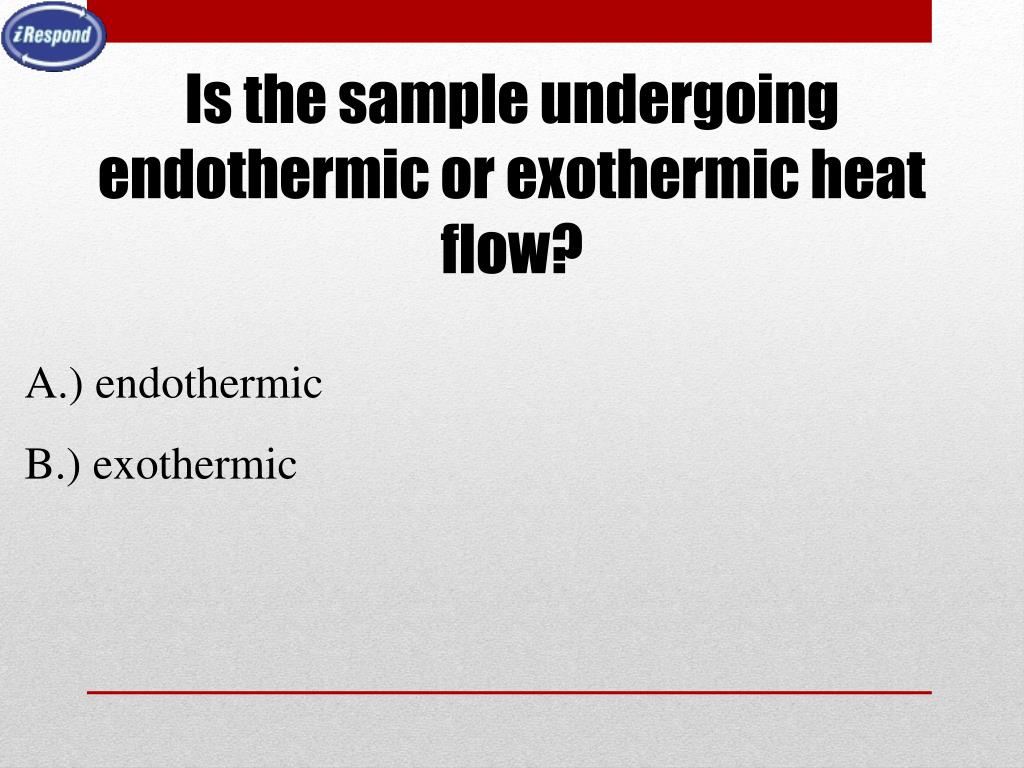 iRespond

Is the sample undergoing endothermic or exothermic heat flow?

A.) endothermic

B.) exothermic